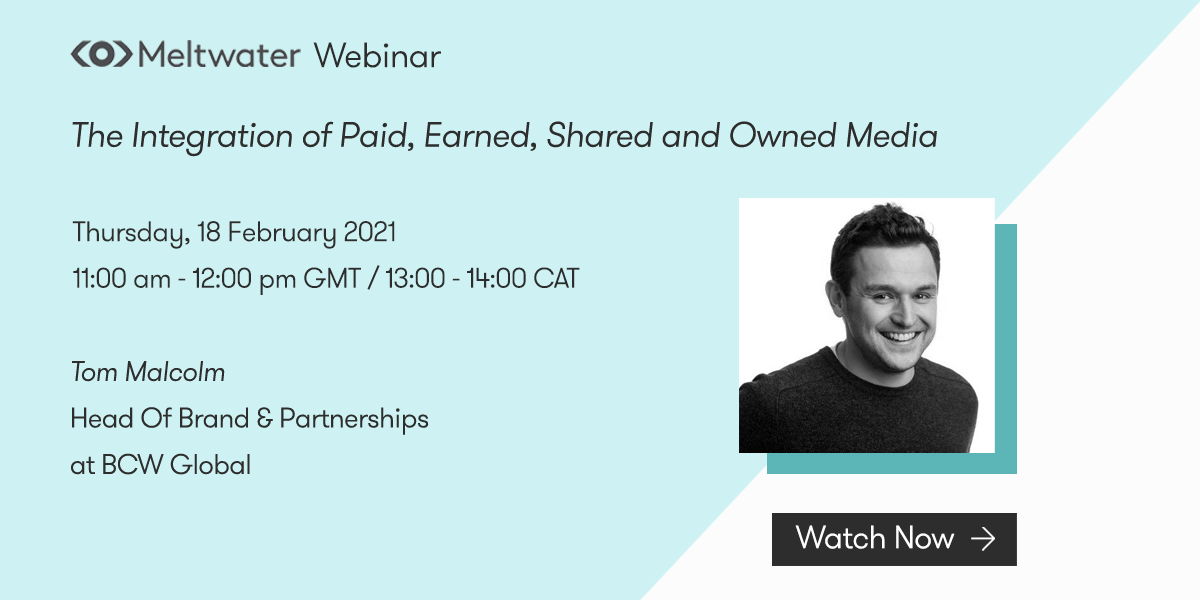 Meltwater Webinar

The Integration of Paid, Earned, Shared and Owned Media

Thursday, 18 February 2021
11:00 am - 12:00 pm GMT / 13:00 - 14:00 CAT

Tom Malcolm
Head Of Brand & Partnerships
at BCW Global

Watch Now →